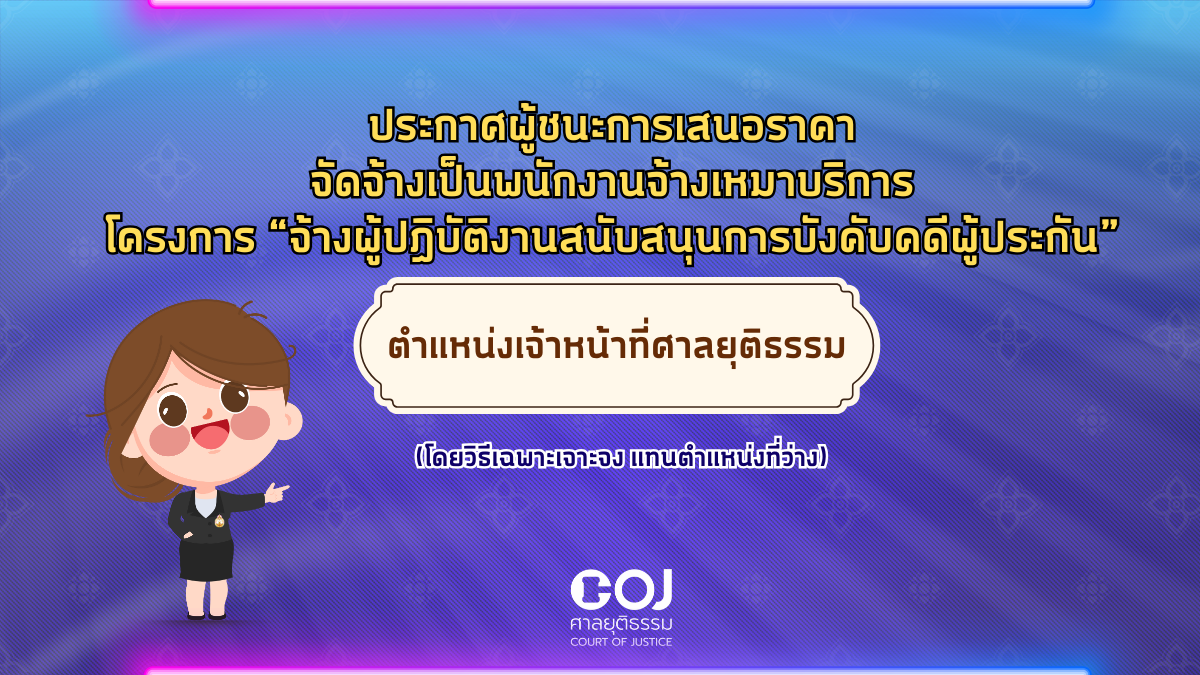 ประกาศผู้ชนะการเสนอราคา
จัดจ้างเป็นพนักงานจ้างเหมาบริการ
โครงการ "จ้างผู้ปฏิบัติงานสนับสนุนการบังคับคดีผู้ประกัน"

ตำแหน่งเจ้าหน้าที่ศาลยุติธรรม

(โดยวิธีเฉพาะเจาะจง แทนตำแหน่งที่ว่าง)

COJ
ศาลยุติธรรม
COURT OF JUSTICE